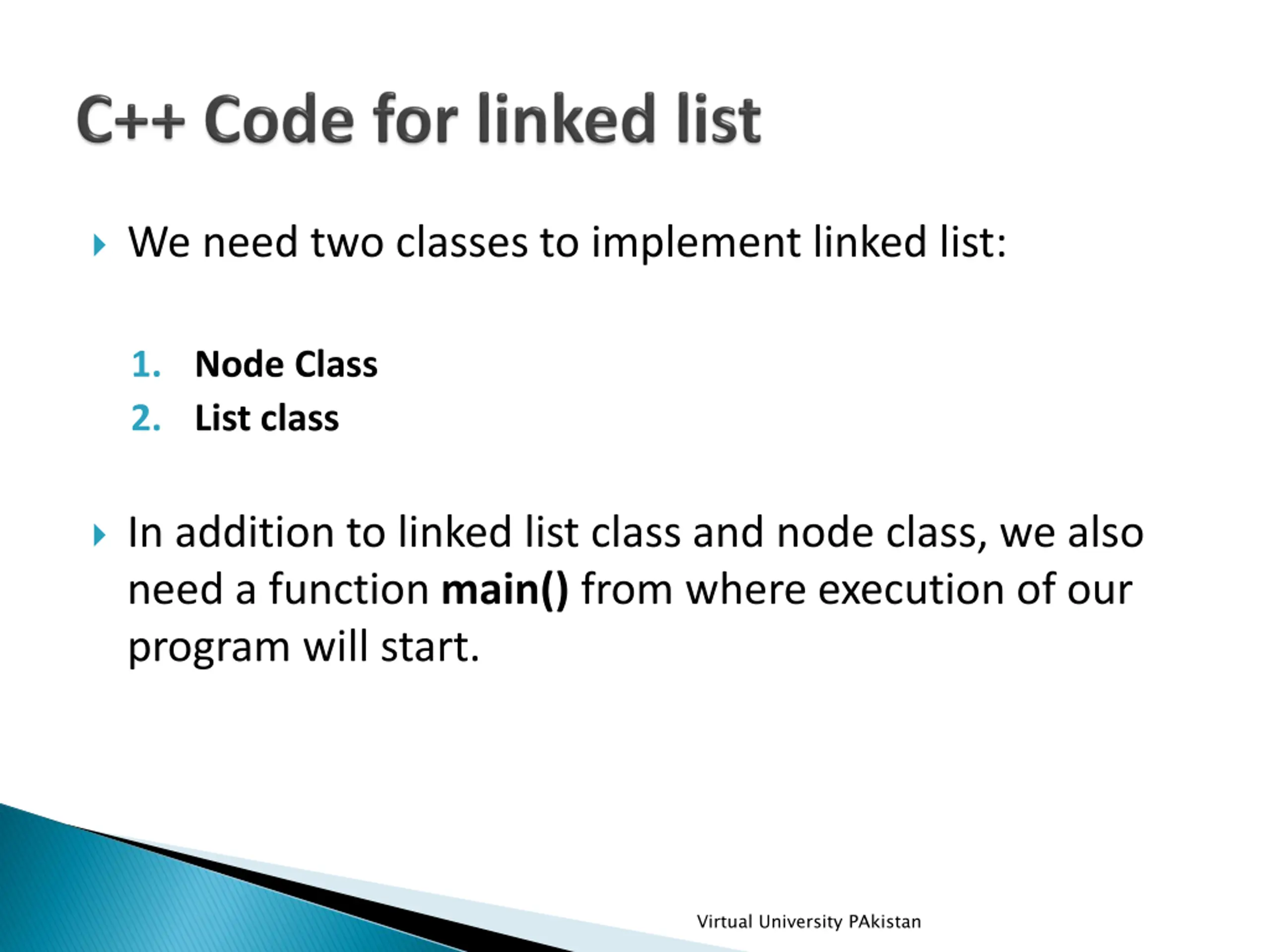 C++ Code for linked list

We need two classes to implement linked list:

1. Node Class
2. List class

In addition to linked list class and node class, we also need a function main() from where execution of our program will start.

Virtual University PAkistan